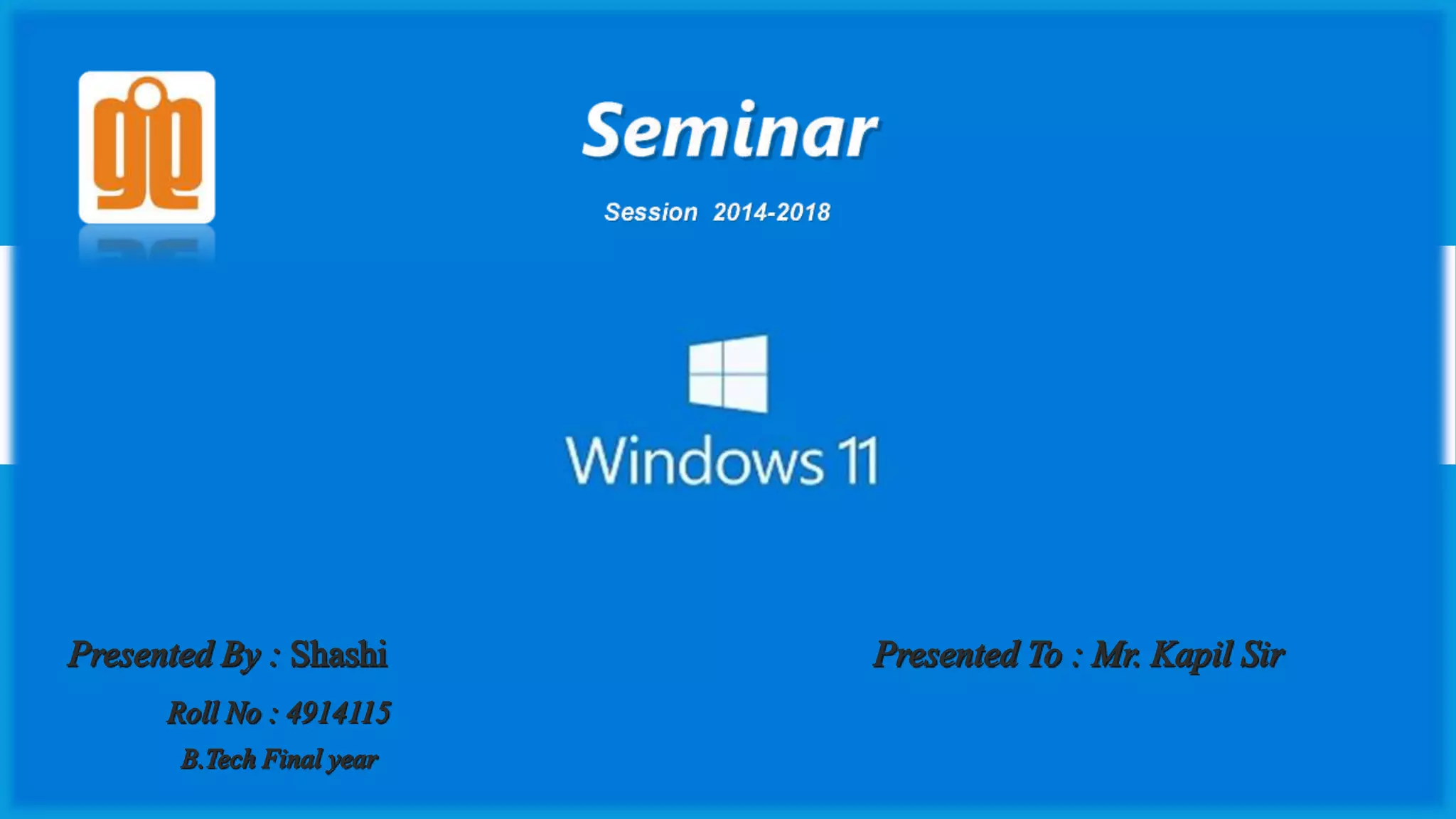 Seminar

Session 2014-2018

Windows 11

Presented By : Shashi

Roll No : 4914115

B.Tech Final year

Presented To : Mr. Kapil Sir